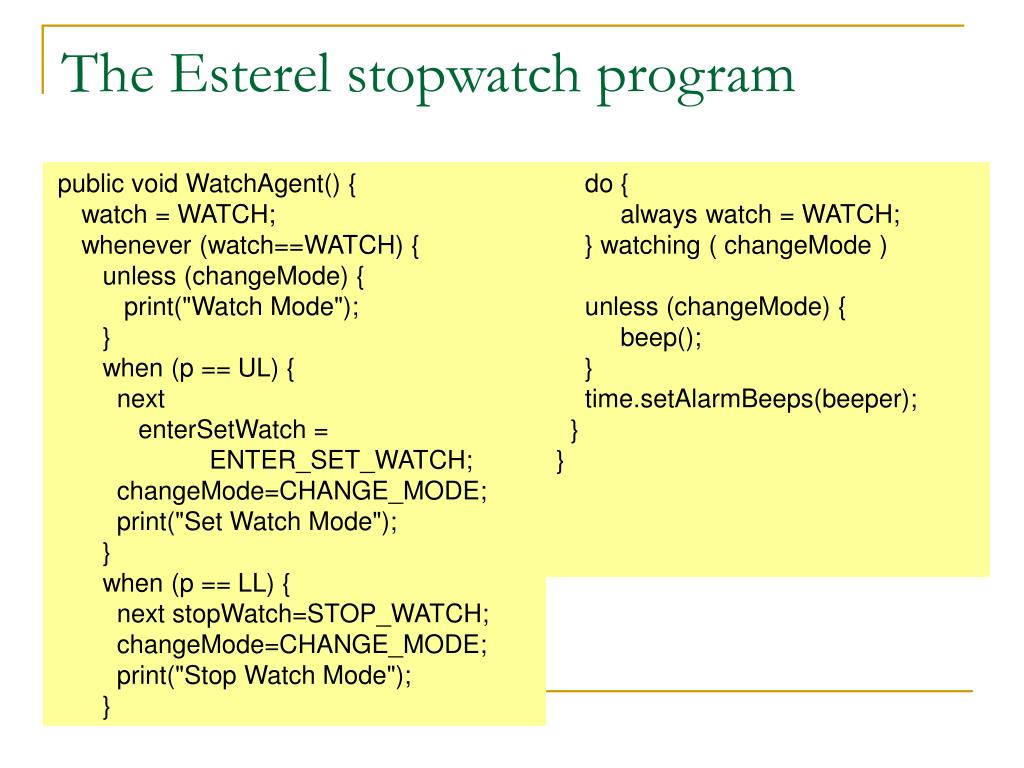 The Esterel stopwatch program

public void WatchAgent() {
  watch = WATCH;
  whenever (watch==WATCH) {
    unless (changeMode) {
      print("Watch Mode");
    }
    when (p == UL) {
      next
        enterSetWatch =
              ENTER_SET_WATCH;
      changeMode=CHANGE_MODE;
      print("Set Watch Mode");
    }
    when (p == LL) {
      next stopWatch=STOP_WATCH;
      changeMode=CHANGE_MODE;
      print("Stop Watch Mode");
    }

    do {
      always watch = WATCH;
    } watching ( changeMode )

    unless (changeMode) {
      beep();
    }
    time.setAlarmBeeps(beeper);
  }
}